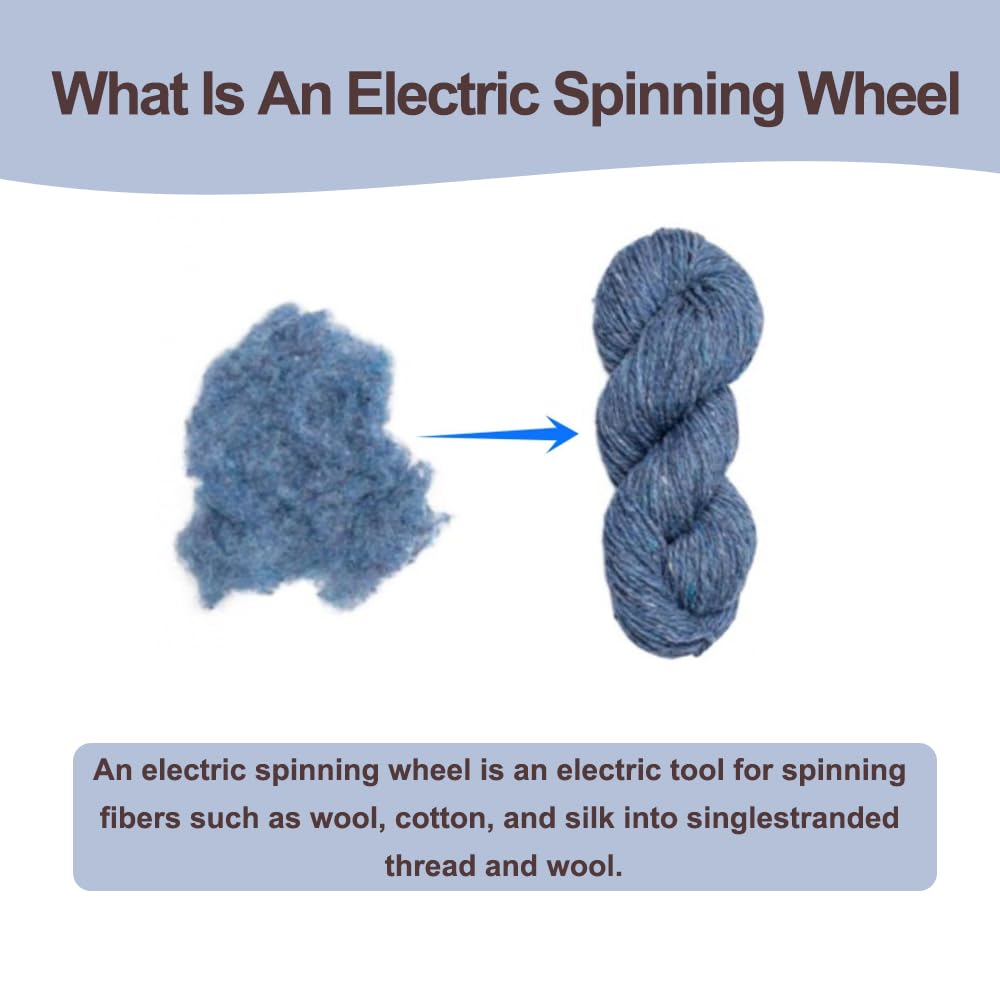 What Is An Electric Spinning Wheel

An electric spinning wheel is an electric tool for spinning fibers such as wool, cotton, and silk into singlestranded thread and wool.